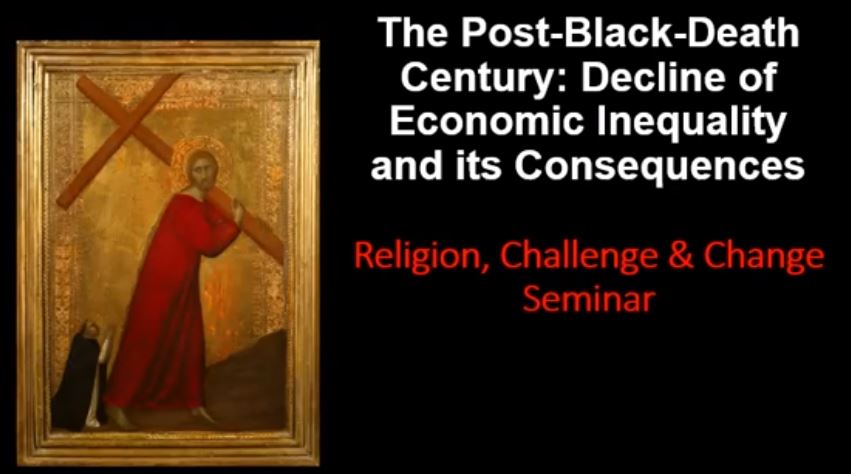 The Post-Black-Death Century: Decline of Economic Inequality and its Consequences

Religion, Challenge & Change Seminar